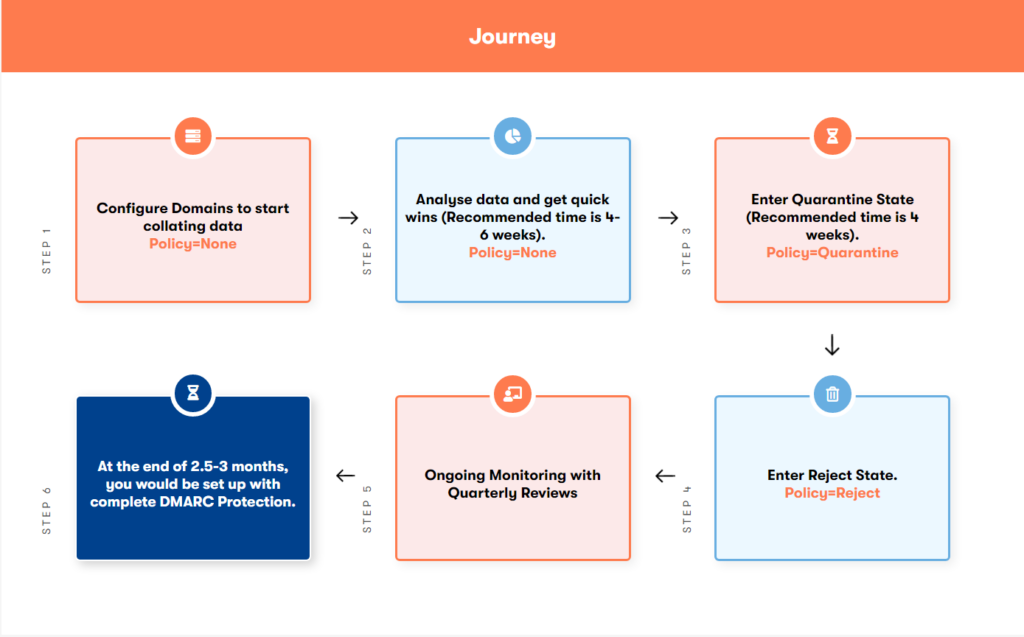 Journey

STEP 1

Configure Domains to start collating data
Policy=None

STEP 2

Analyse data and get quick wins (Recommended time is 4-6 weeks).
Policy=None

STEP 3

Enter Quarantine State (Recommended time is 4 weeks).
Policy=Quarantine

STEP 4

Enter Reject State.
Policy=Reject

STEP 5

Ongoing Monitoring with Quarterly Reviews

STEP 6

At the end of 2.5-3 months, you would be set up with complete DMARC Protection.